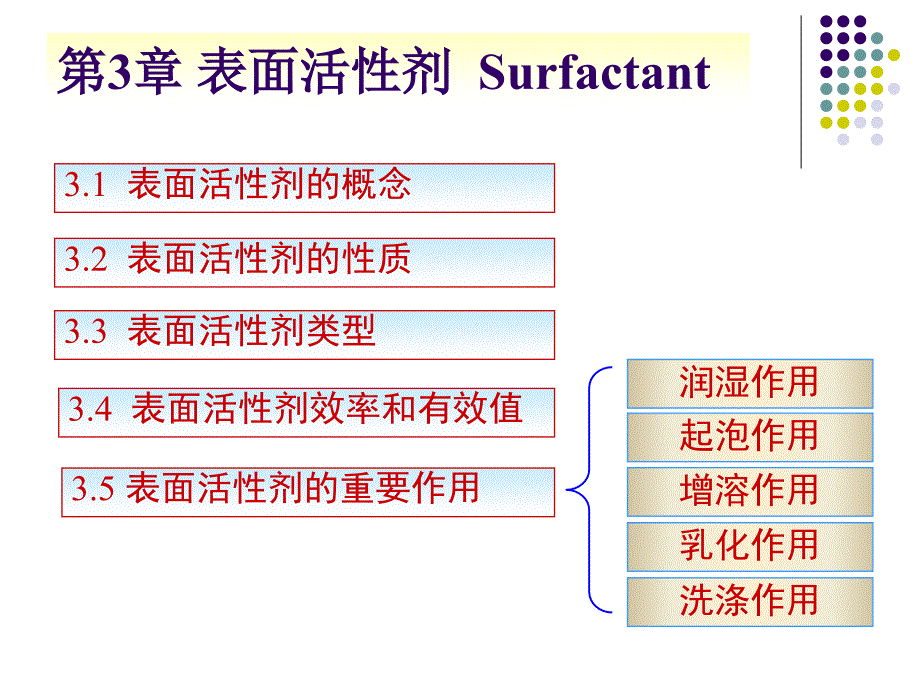 第3章 表面活性剂 Surfactant

3.1 表面活性剂的概念

3.2 表面活性剂的性质

3.3 表面活性剂类型

3.4 表面活性剂效率和有效值

3.5 表面活性剂的重要作用

润湿作用

起泡作用

增溶作用

乳化作用

洗涤作用